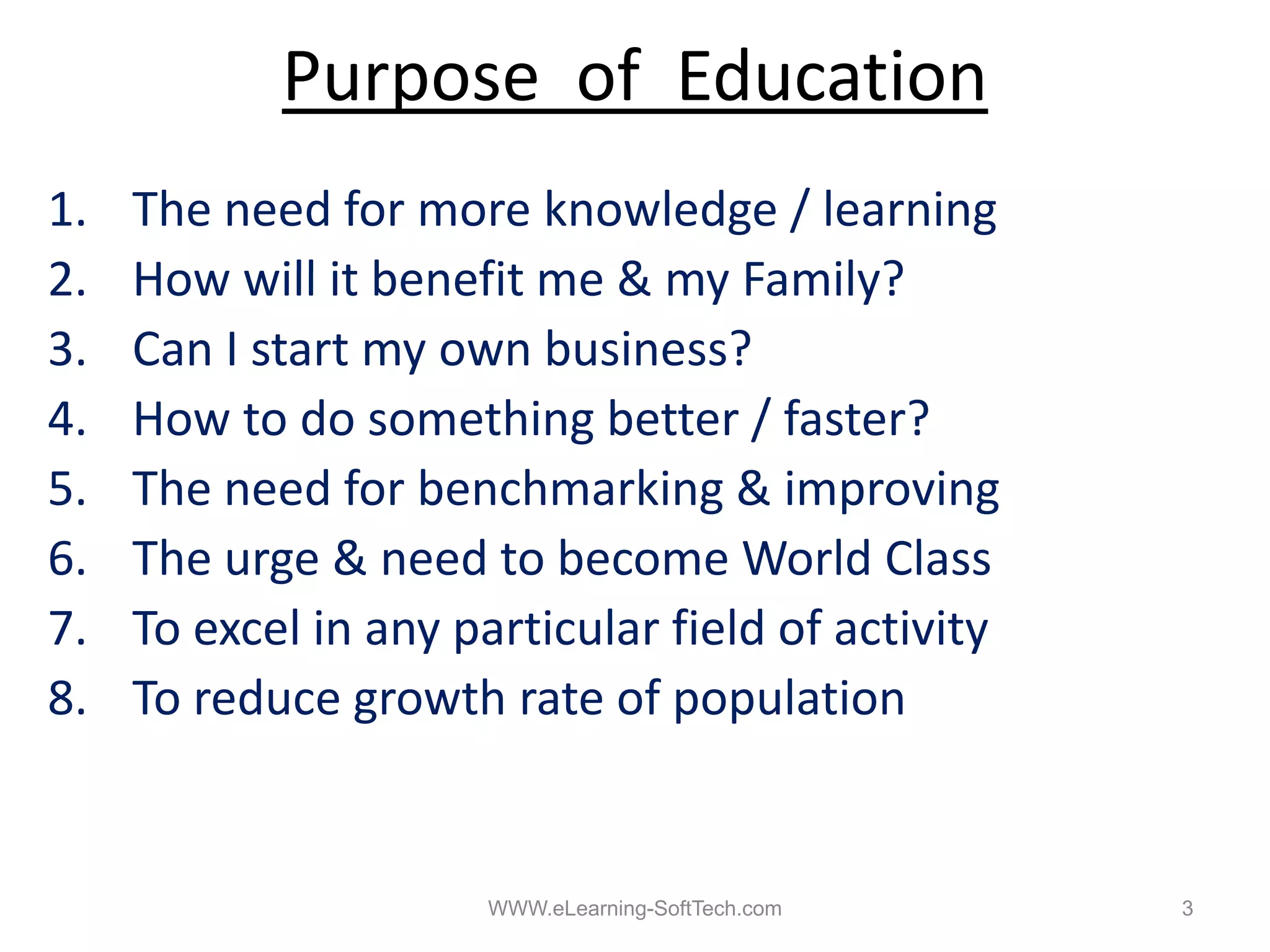 Purpose of Education

1. The need for more knowledge / learning
2. How will it benefit me & my Family?
3. Can I start my own business?
4. How to do something better / faster?
5. The need for benchmarking & improving
6. The urge & need to become World Class
7. To excel in any particular field of activity
8. To reduce growth rate of population

WWW.eLearning-SoftTech.com

3